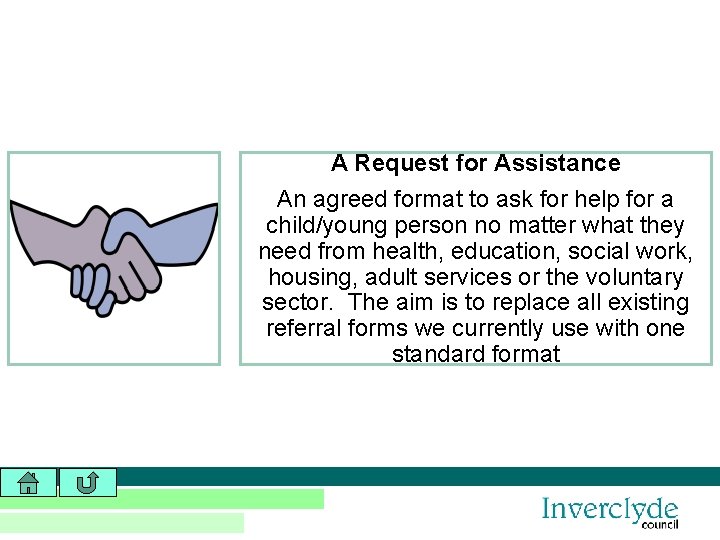 A Request for Assistance

An agreed format to ask for help for a child/young person no matter what they need from health, education, social work, housing, adult services or the voluntary sector. The aim is to replace all existing referral forms we currently use with one standard format

Inverclyde
council